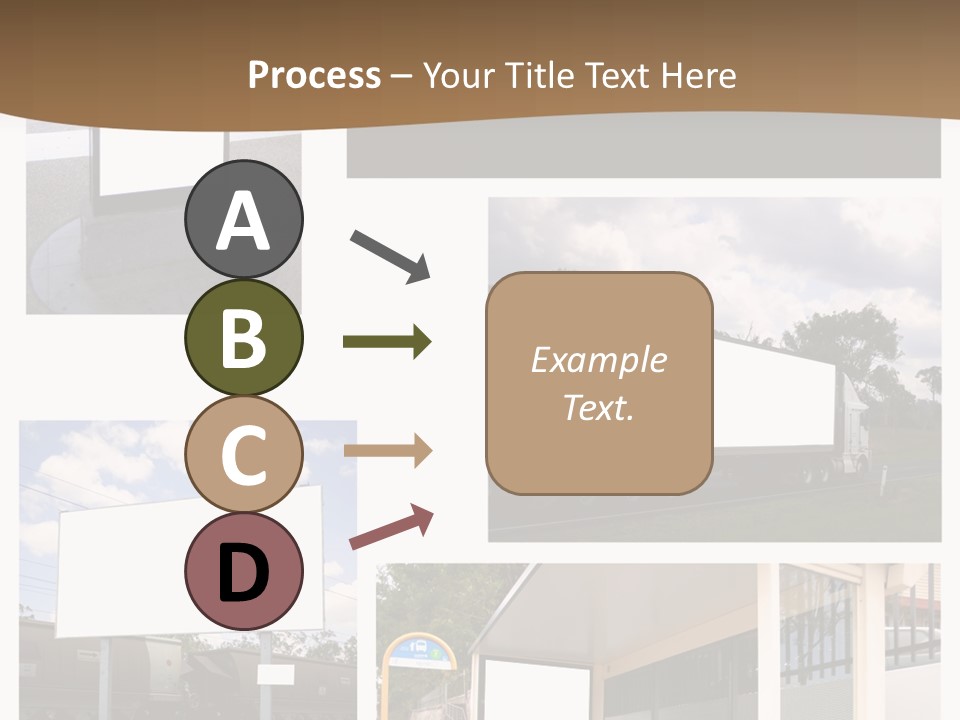 Process – Your Title Text Here

A

B

C

D

Example Text.